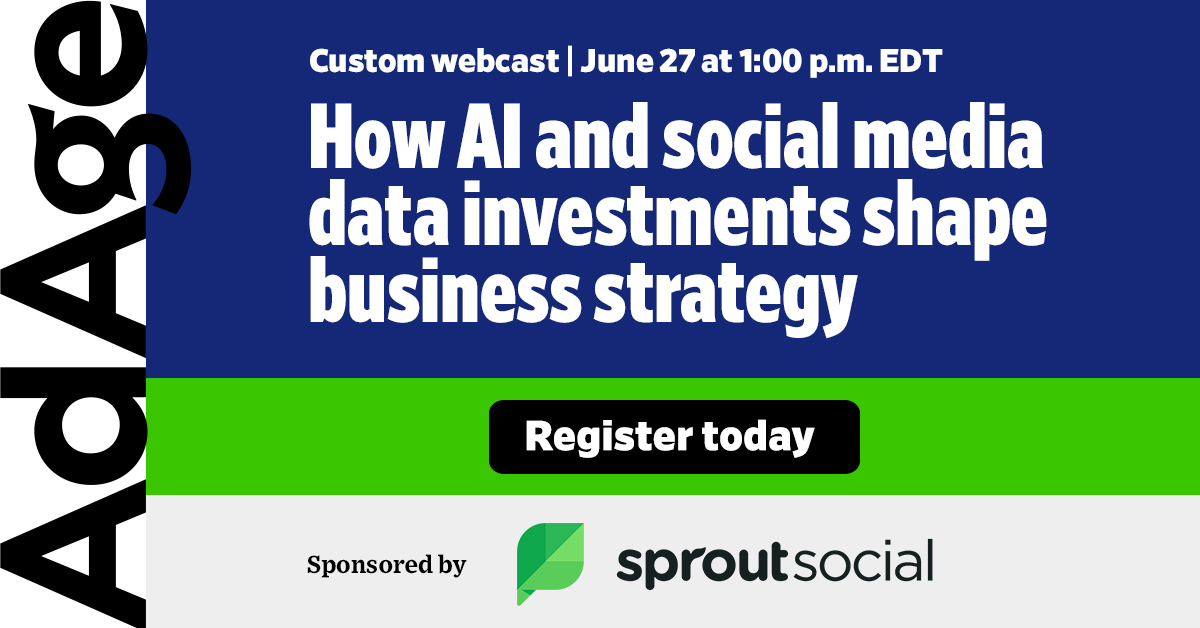 AdAge

Custom webcast | June 27 at 1:00 p.m. EDT

How AI and social media data investments shape business strategy

Register today

Sponsored by

sproutsocial